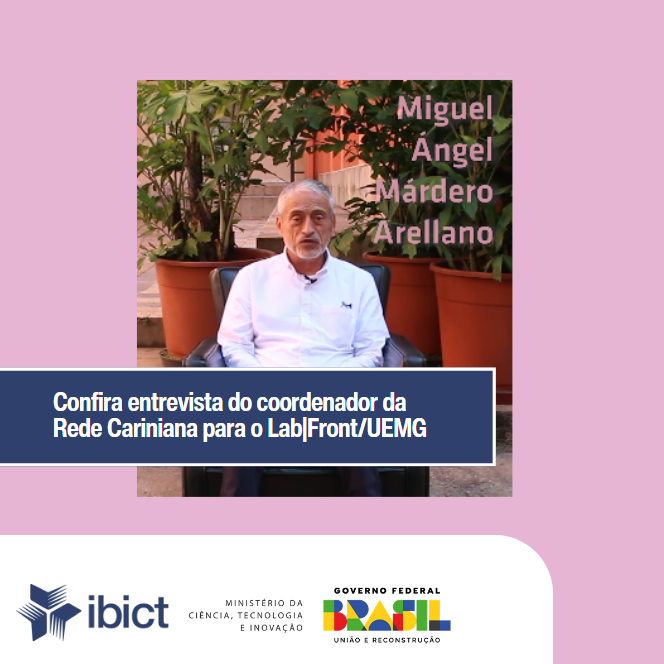 Miguel Ángel Márdero Arellano

Confira entrevista do coordenador da Rede Cariniana para o Lab|Front/UEMG

ibict

MINISTÉRIO DA CIÊNCIA, TECNOLOGIA E INOVAÇÃO

GOVERNO FEDERAL
BRASIL
UNIÃO E RECONSTRUÇÃO